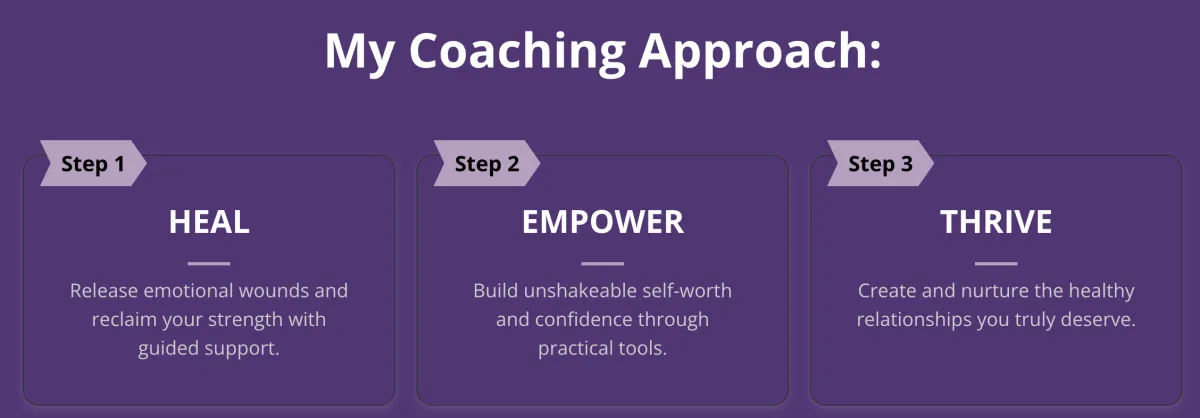 My Coaching Approach:

Step 1

HEAL

Release emotional wounds and reclaim your strength with guided support.

Step 2

EMPOWER

Build unshakeable self-worth and confidence through practical tools.

Step 3

THRIVE

Create and nurture the healthy relationships you truly deserve.